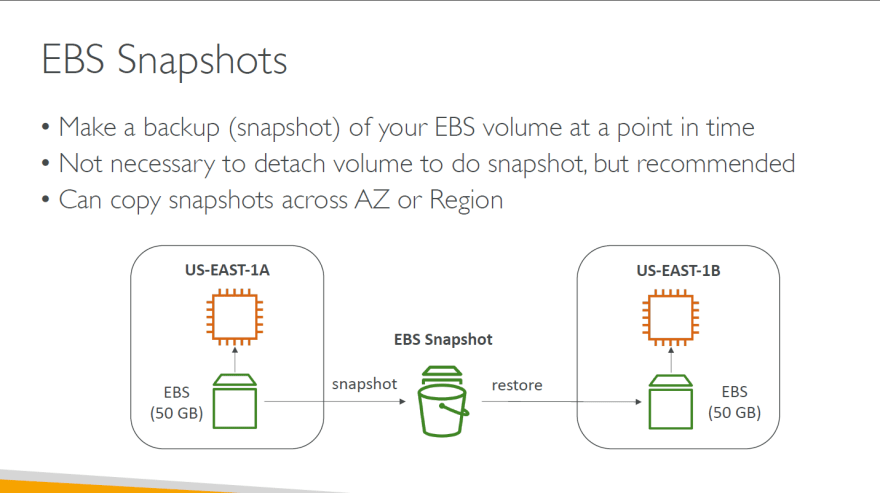 EBS Snapshots

• Make a backup (snapshot) of your EBS volume at a point in time
• Not necessary to detach volume to do snapshot, but recommended
• Can copy snapshots across AZ or Region

US-EAST-1A

EBS
(50 GB)

snapshot

EBS Snapshot

restore

US-EAST-1B

EBS
(50 GB)